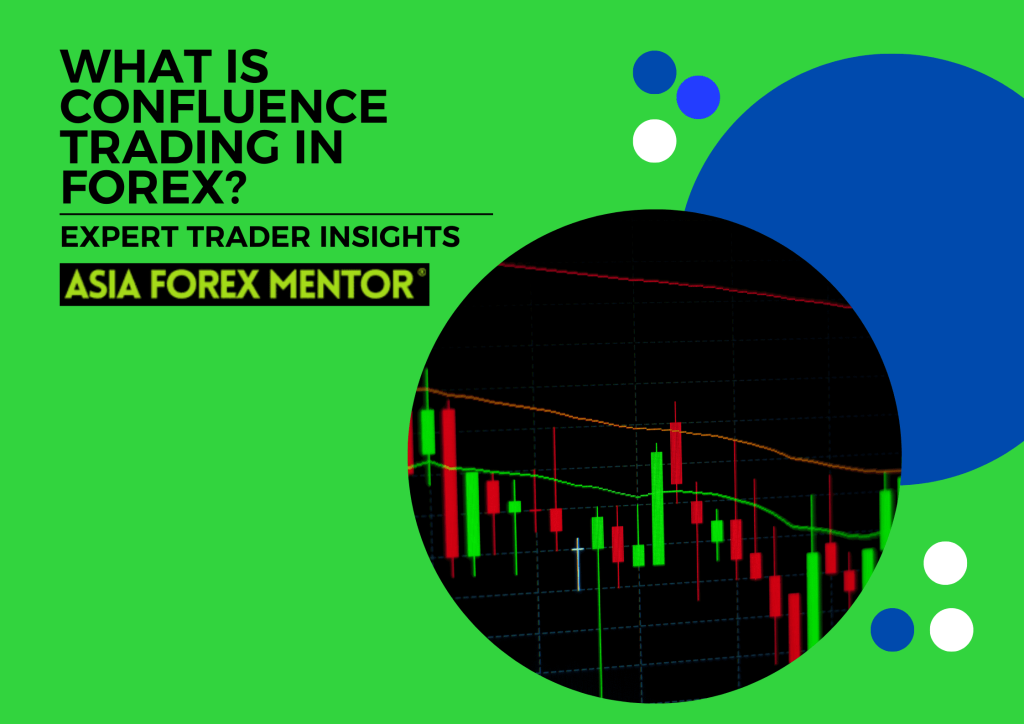 WHAT IS CONFLUENCE TRADING IN FOREX?

EXPERT TRADER INSIGHTS

ASIA FOREX MENTOR®